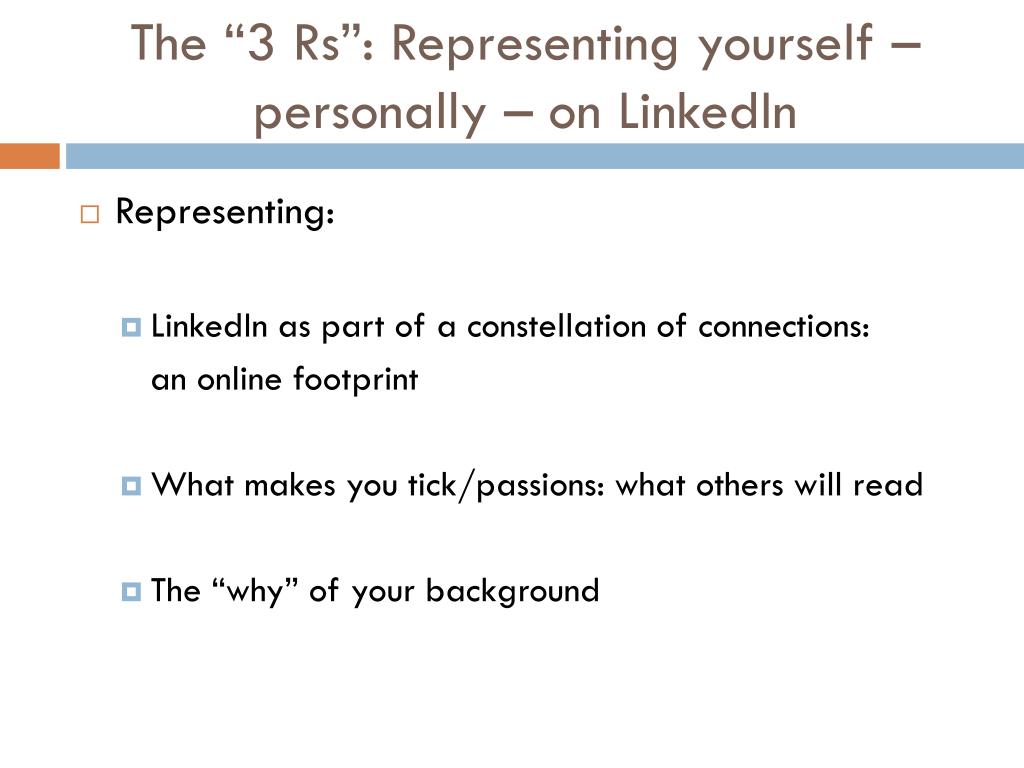 The “3 Rs”: Representing yourself – personally – on LinkedIn

Representing:

LinkedIn as part of a constellation of connections: an online footprint

What makes you tick/passions: what others will read

The “why” of your background